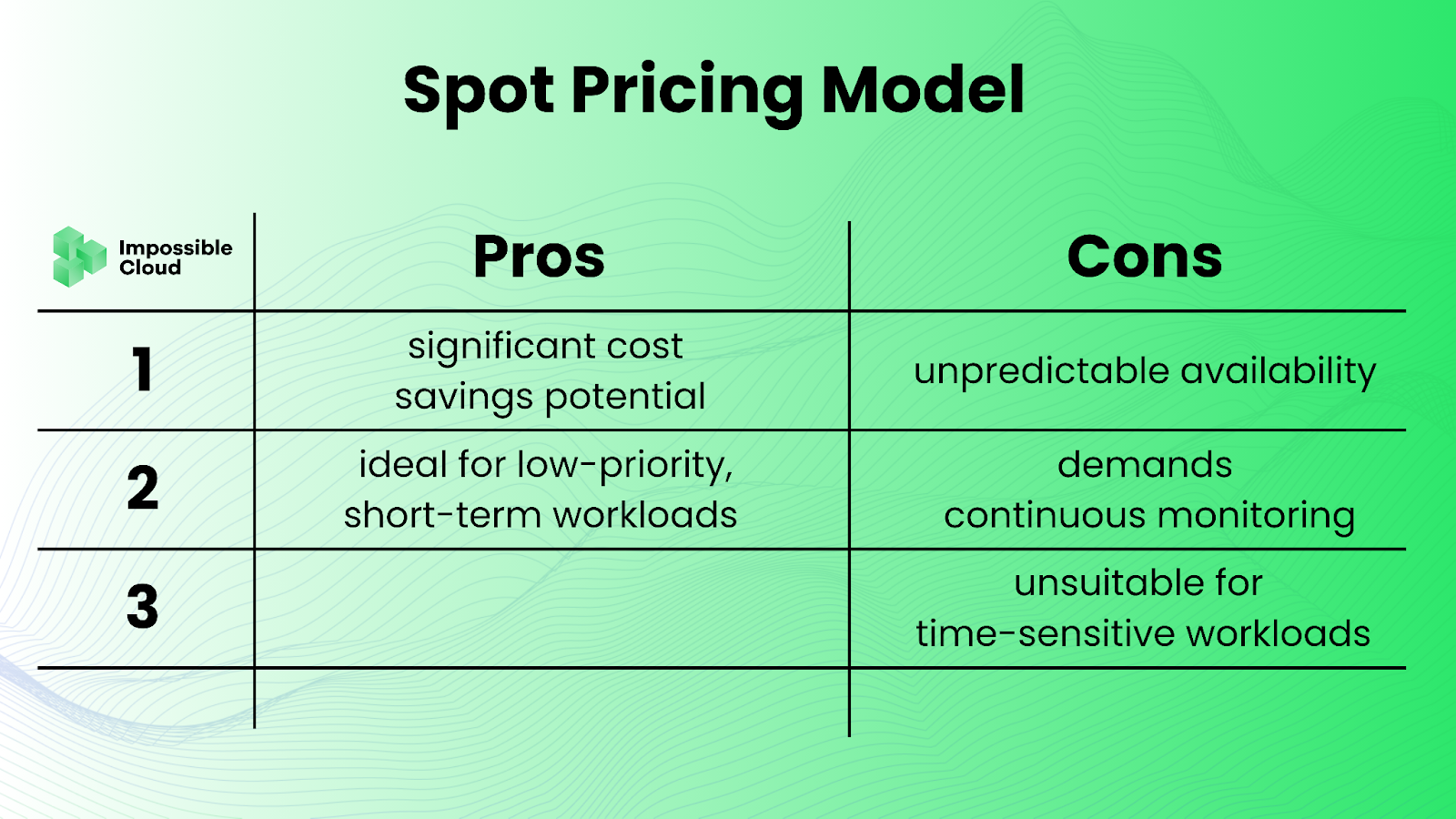 Spot Pricing Model

| Impossible Cloud | Pros | Cons |
|---|---|---|
| 1 | significant cost savings potential | unpredictable availability |
| 2 | ideal for low-priority, short-term workloads | demands continuous monitoring |
| 3 | | unsuitable for time-sensitive workloads |